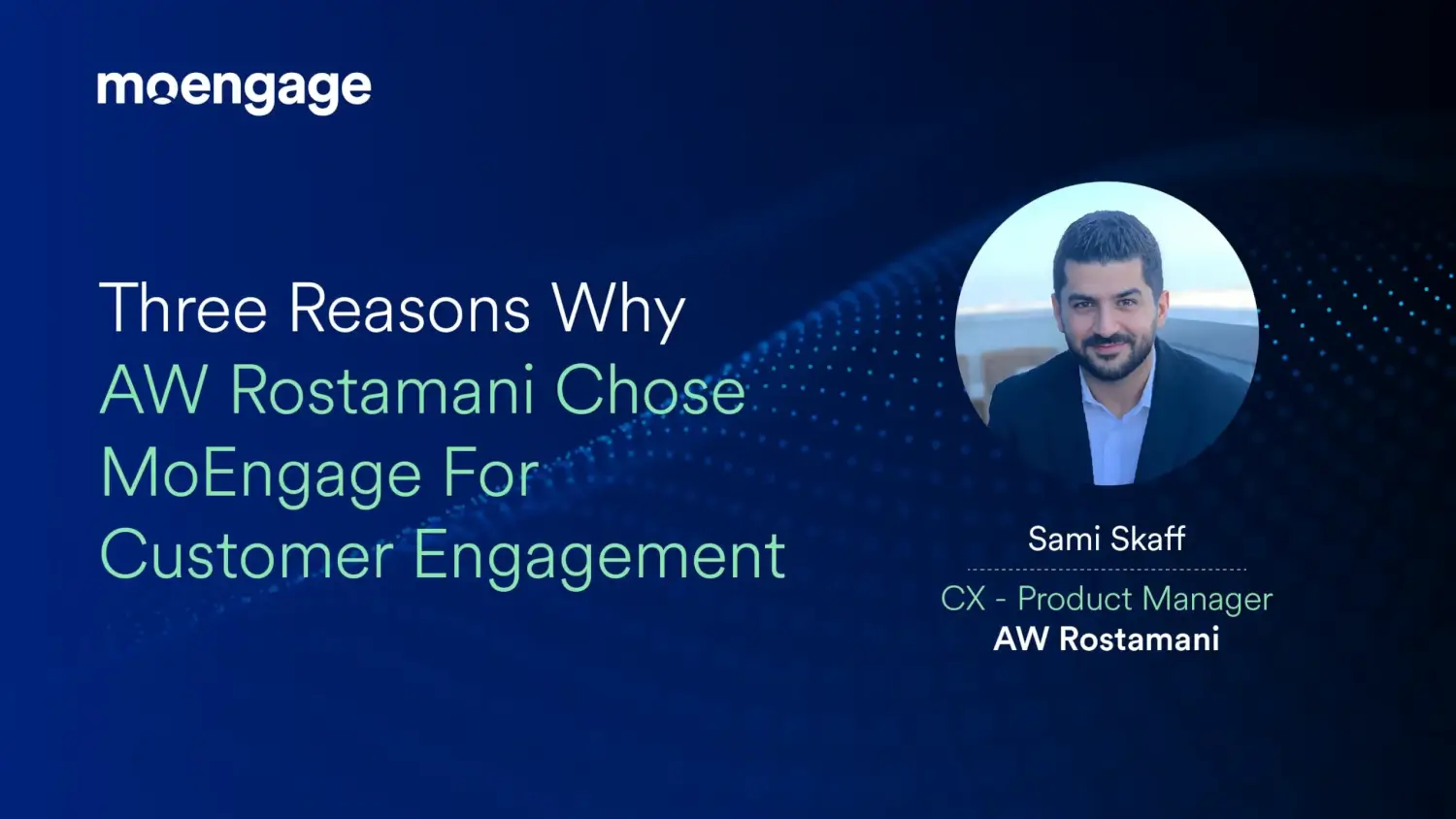 moengage

Three Reasons Why AW Rostamani Chose MoEngage For Customer Engagement

Sami Skaff

CX - Product Manager
AW Rostamani